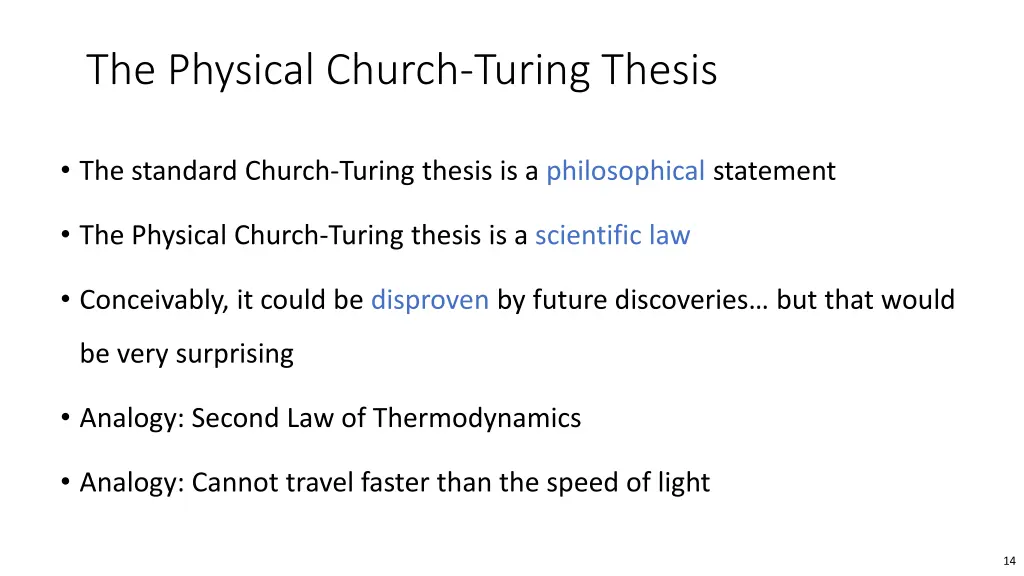 The Physical Church-Turing Thesis

• The standard Church-Turing thesis is a philosophical statement

• The Physical Church-Turing thesis is a scientific law

• Conceivably, it could be disproven by future discoveries… but that would be very surprising

• Analogy: Second Law of Thermodynamics

• Analogy: Cannot travel faster than the speed of light

14